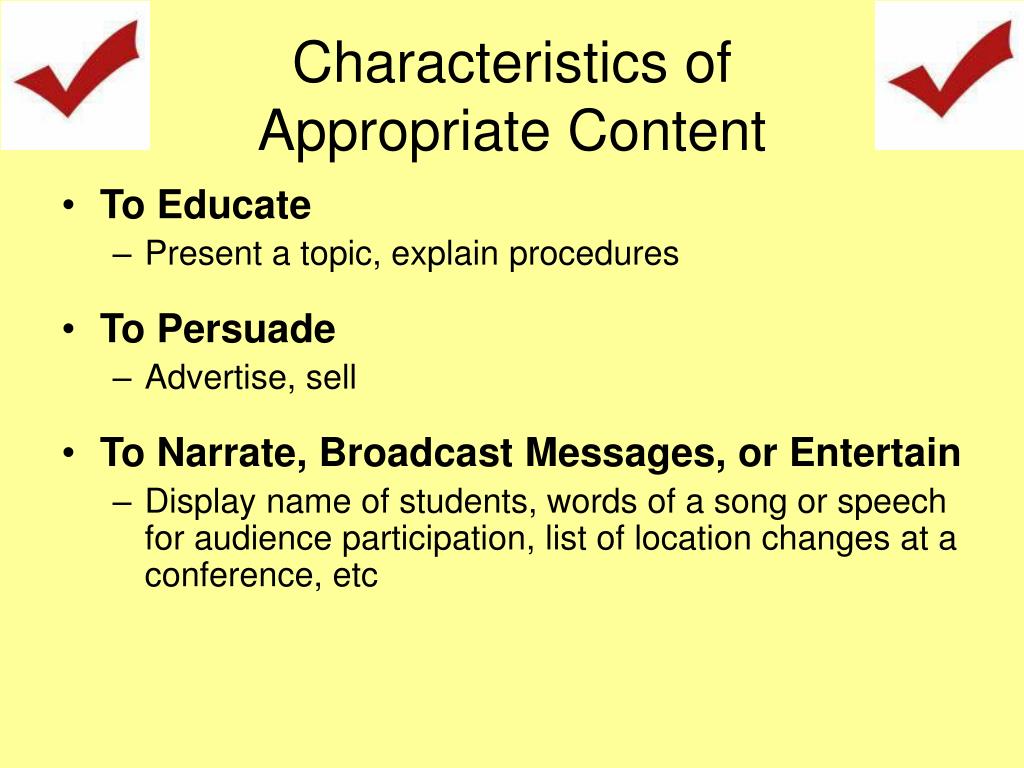 Characteristics of Appropriate Content

• To Educate
– Present a topic, explain procedures

• To Persuade
– Advertise, sell

• To Narrate, Broadcast Messages, or Entertain
– Display name of students, words of a song or speech for audience participation, list of location changes at a conference, etc